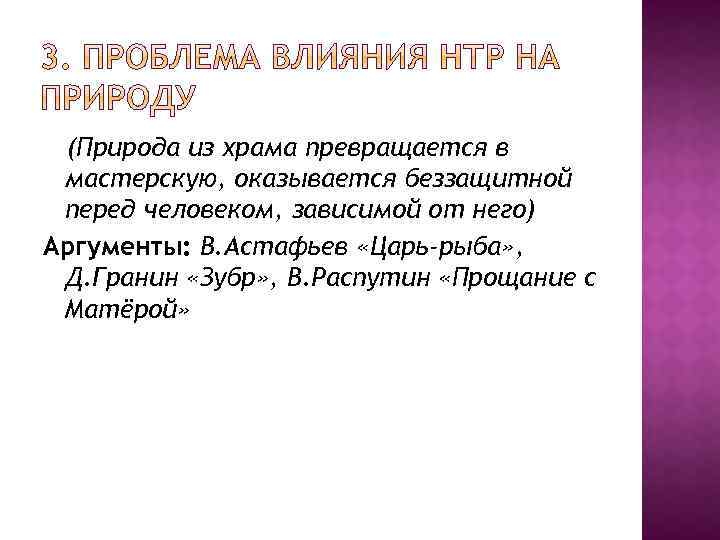 3. ПРОБЛЕМА ВЛИЯНИЯ НТР НА ПРИРОДУ

(Природа из храма превращается в мастерскую, оказывается беззащитной перед человеком, зависимой от него)

Аргументы: В.Астафьев «Царь-рыба», Д.Гранин «Зубр», В.Распутин «Прощание с Матёрой»